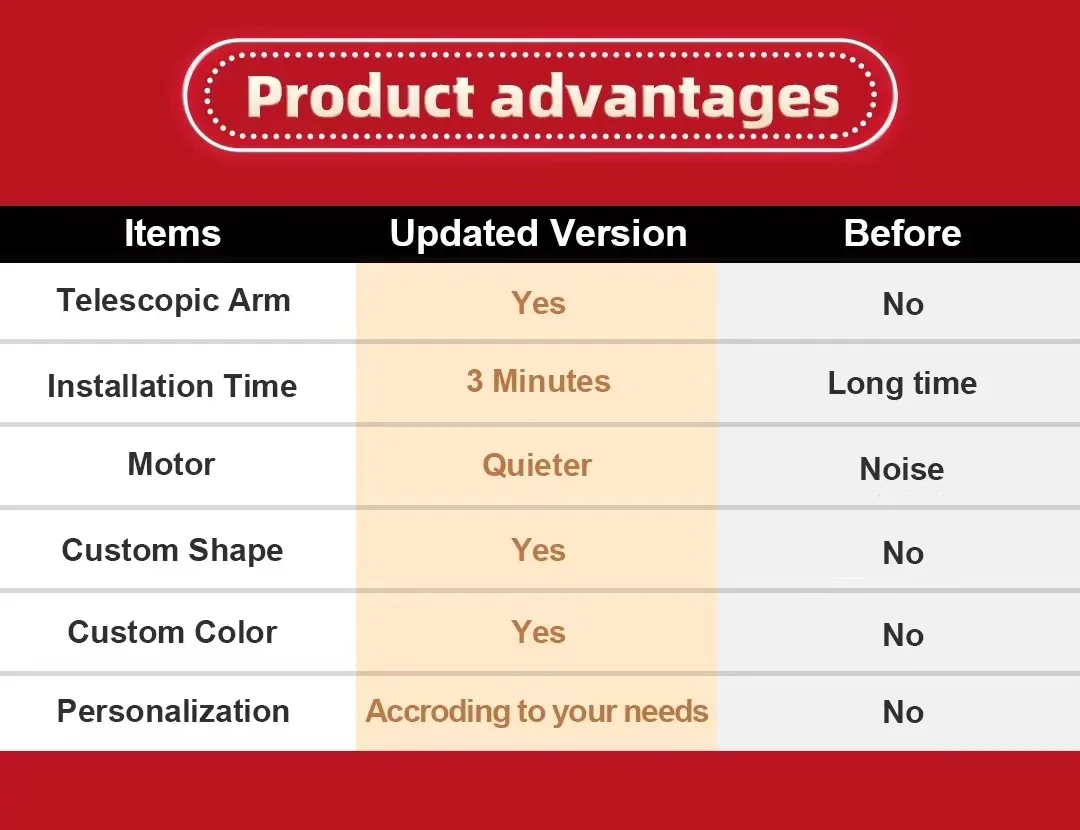 Product advantages

| Items | Updated Version | Before |
|---|---|---|
| Telescopic Arm | Yes | No |
| Installation Time | 3 Minutes | Long time |
| Motor | Quieter | Noise |
| Custom Shape | Yes | No |
| Custom Color | Yes | No |
| Personalization | Accroding to your needs | No |